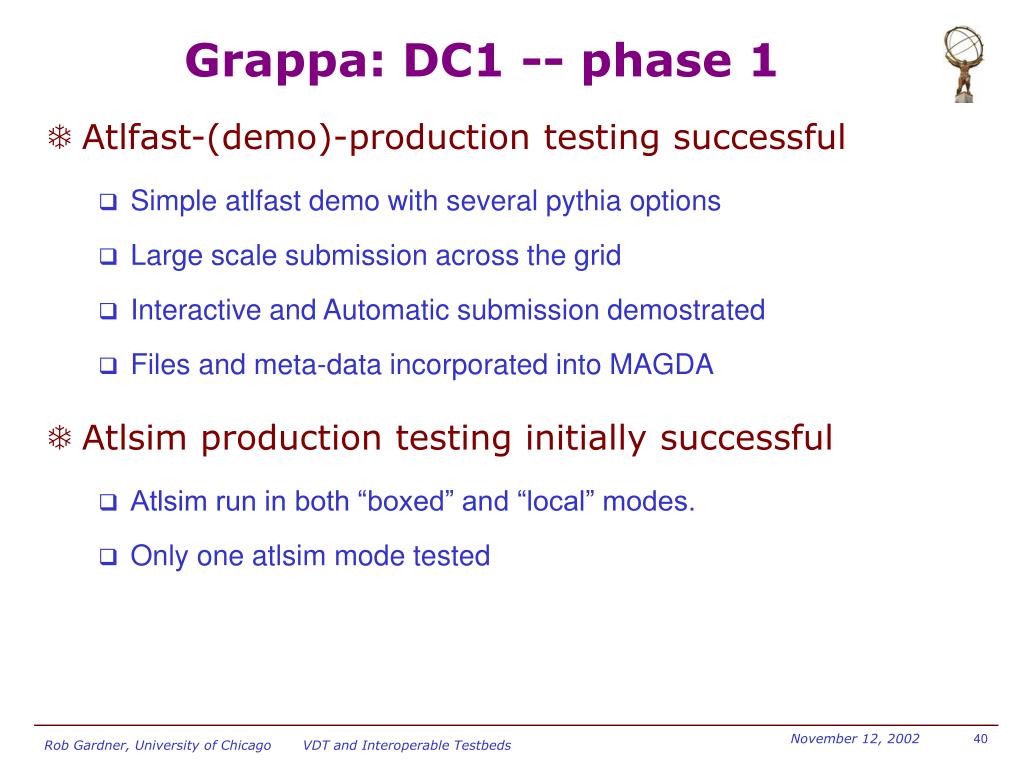 Grappa: DC1 -- phase 1

❄ Atlfast-(demo)-production testing successful

❑ Simple atlfast demo with several pythia options

❑ Large scale submission across the grid

❑ Interactive and Automatic submission demostrated

❑ Files and meta-data incorporated into MAGDA

❄ Atlsim production testing initially successful

❑ Atlsim run in both “boxed” and “local” modes.

❑ Only one atlsim mode tested

Rob Gardner, University of Chicago VDT and Interoperable Testbeds

November 12, 2002

40